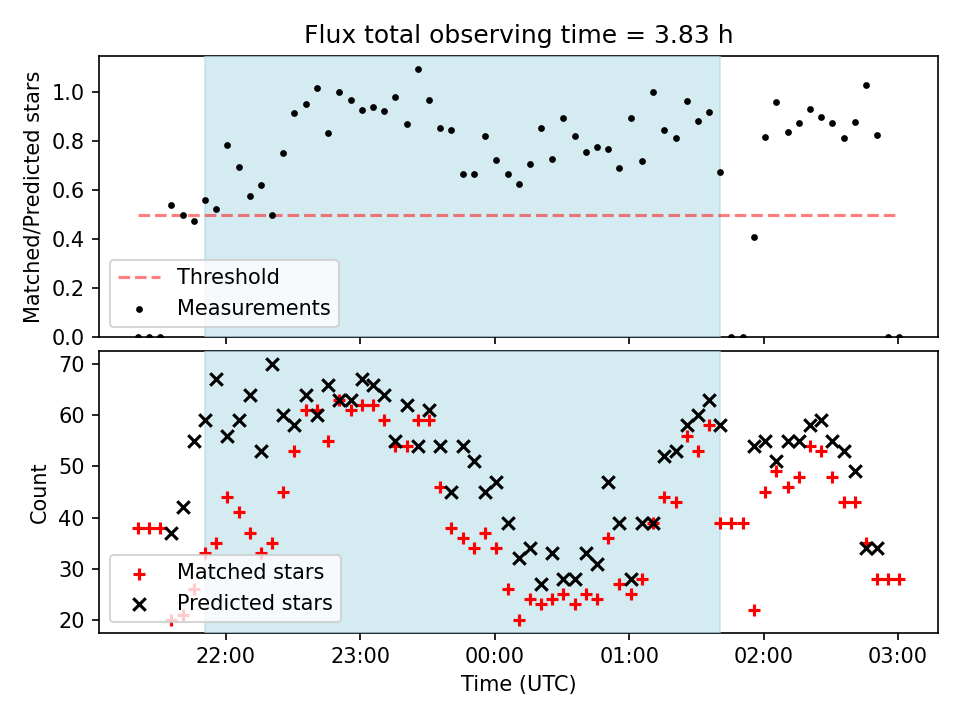 Flux total observing time = 3.83 h

Matched/Predicted stars

1.0
0.8
0.6
0.4
0.2
0.0

Threshold
Measurements

Count

70
60
50
40
30
20

Matched stars
Predicted stars

22:00
23:00
00:00
01:00
02:00
03:00

Time (UTC)